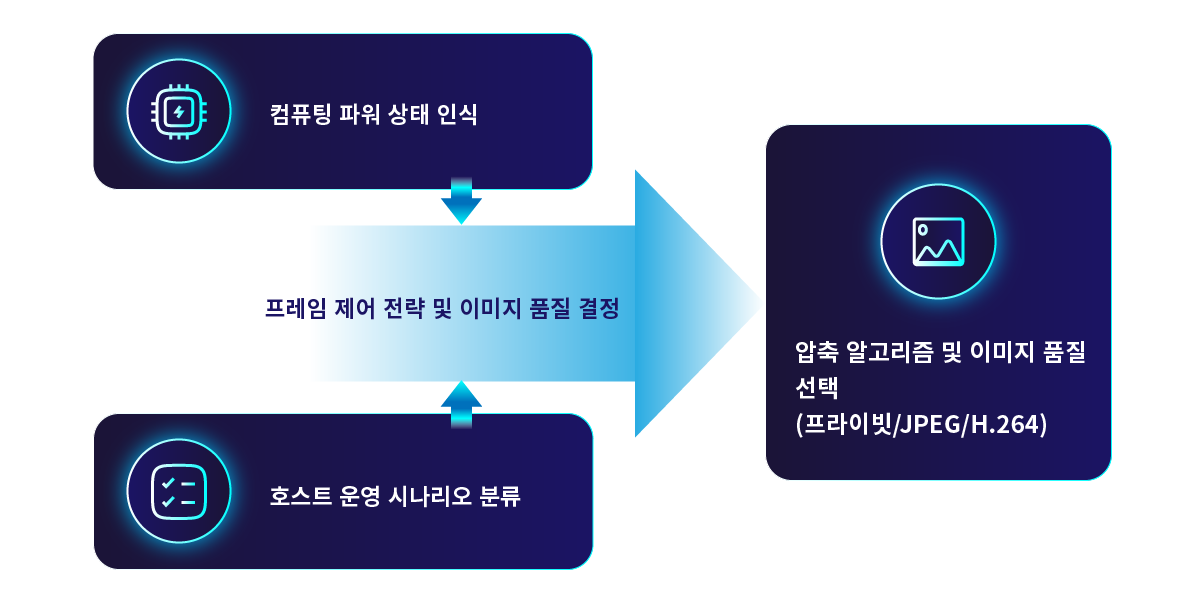 컴퓨팅 파워 상태 인식

프레임 제어 전략 및 이미지 품질 결정

호스트 운영 시나리오 분류

압축 알고리즘 및 이미지 품질 선택 (프라이빗/JPEG/H.264)